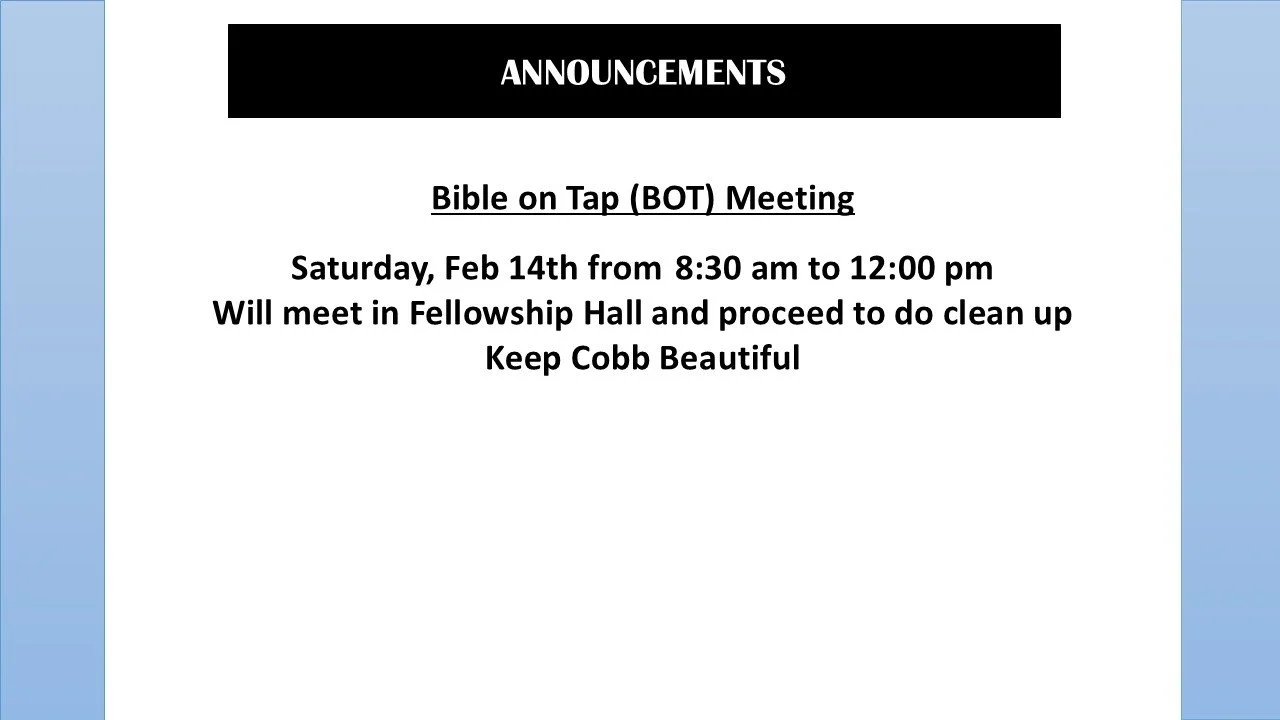 ANNOUNCEMENTS

Bible on Tap (BOT) Meeting

Saturday, Feb 14th from 8:30 am to 12:00 pm
Will meet in Fellowship Hall and proceed to do clean up
Keep Cobb Beautiful